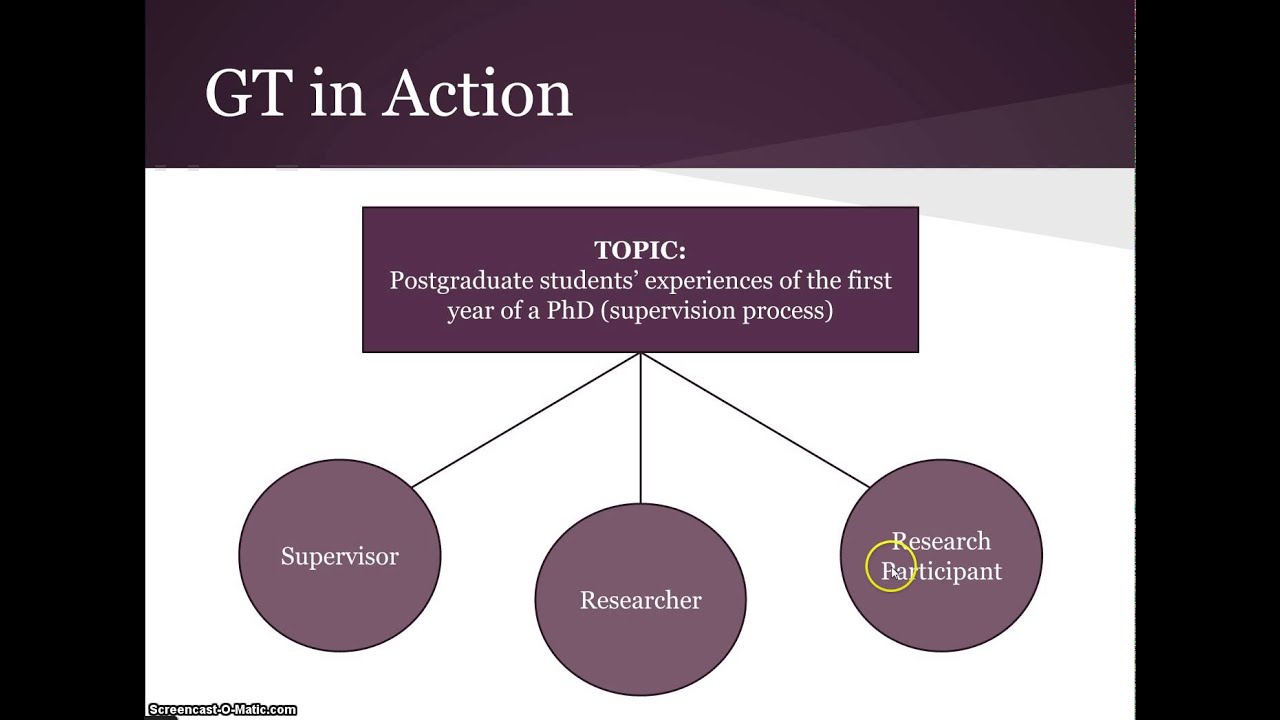 GT in Action

TOPIC:
Postgraduate students' experiences of the first year of a PhD (supervision process)

Supervisor

Researcher

Research Participant

Screencast-O-Matic.com